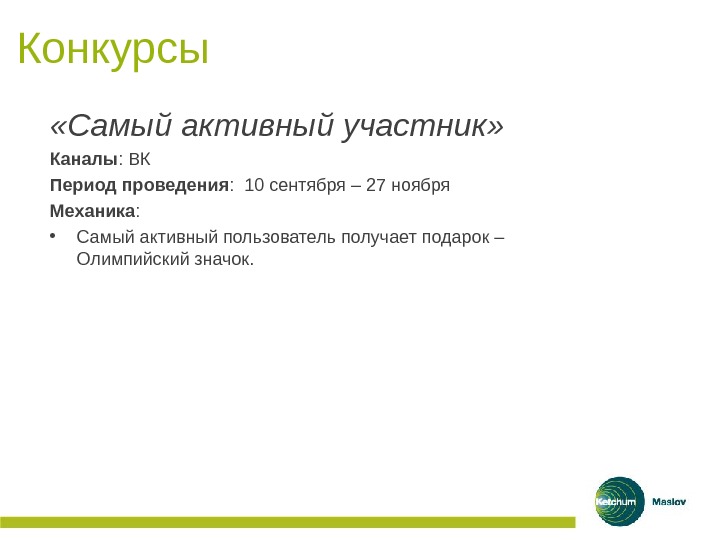 Конкурсы

«Самый активный участник»

Каналы: ВК

Период проведения: 10 сентября – 27 ноября

Механика:

• Самый активный пользователь получает подарок – Олимпийский значок.

Ketchum Maslov